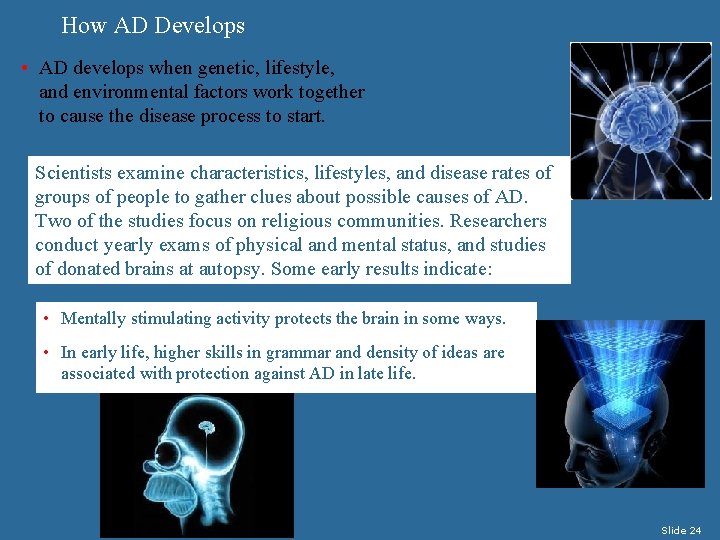 How AD Develops

• AD develops when genetic, lifestyle, and environmental factors work together to cause the disease process to start.

Scientists examine characteristics, lifestyles, and disease rates of groups of people to gather clues about possible causes of AD. Two of the studies focus on religious communities. Researchers conduct yearly exams of physical and mental status, and studies of donated brains at autopsy. Some early results indicate:

• Mentally stimulating activity protects the brain in some ways.
• In early life, higher skills in grammar and density of ideas are associated with protection against AD in late life.

Slide 24